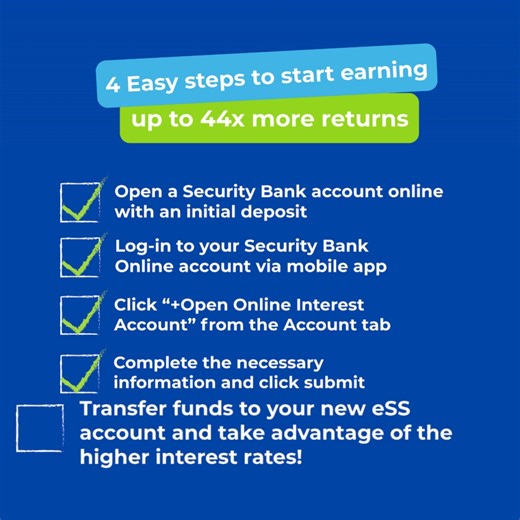 4 Easy steps to start earning
up to 44x more returns

Open a Security Bank account online with an initial deposit

Log-in to your Security Bank Online account via mobile app

Click “+Open Online Interest Account” from the Account tab

Complete the necessary information and click submit

Transfer funds to your new eSS account and take advantage of the higher interest rates!